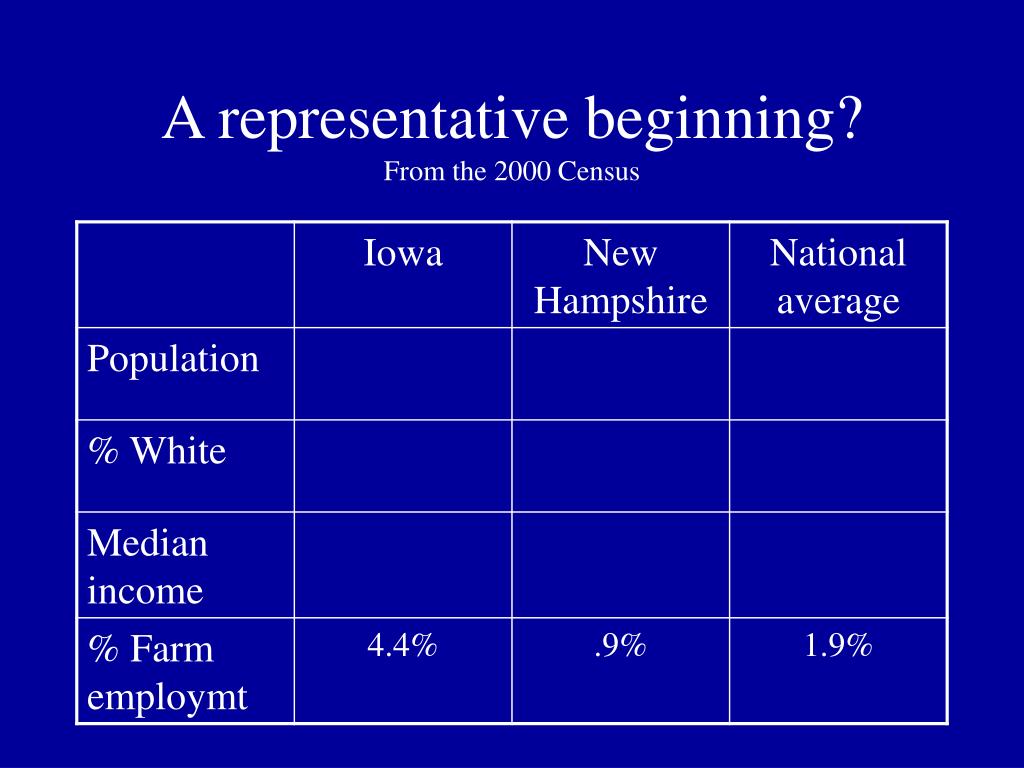 A representative beginning?
From the 2000 Census

| | Iowa | New Hampshire | National average |
|---|---|---|---|
| Population | | | |
| % White | | | |
| Median income | | | |
| % Farm employmt | 4.4% | .9% | 1.9% |